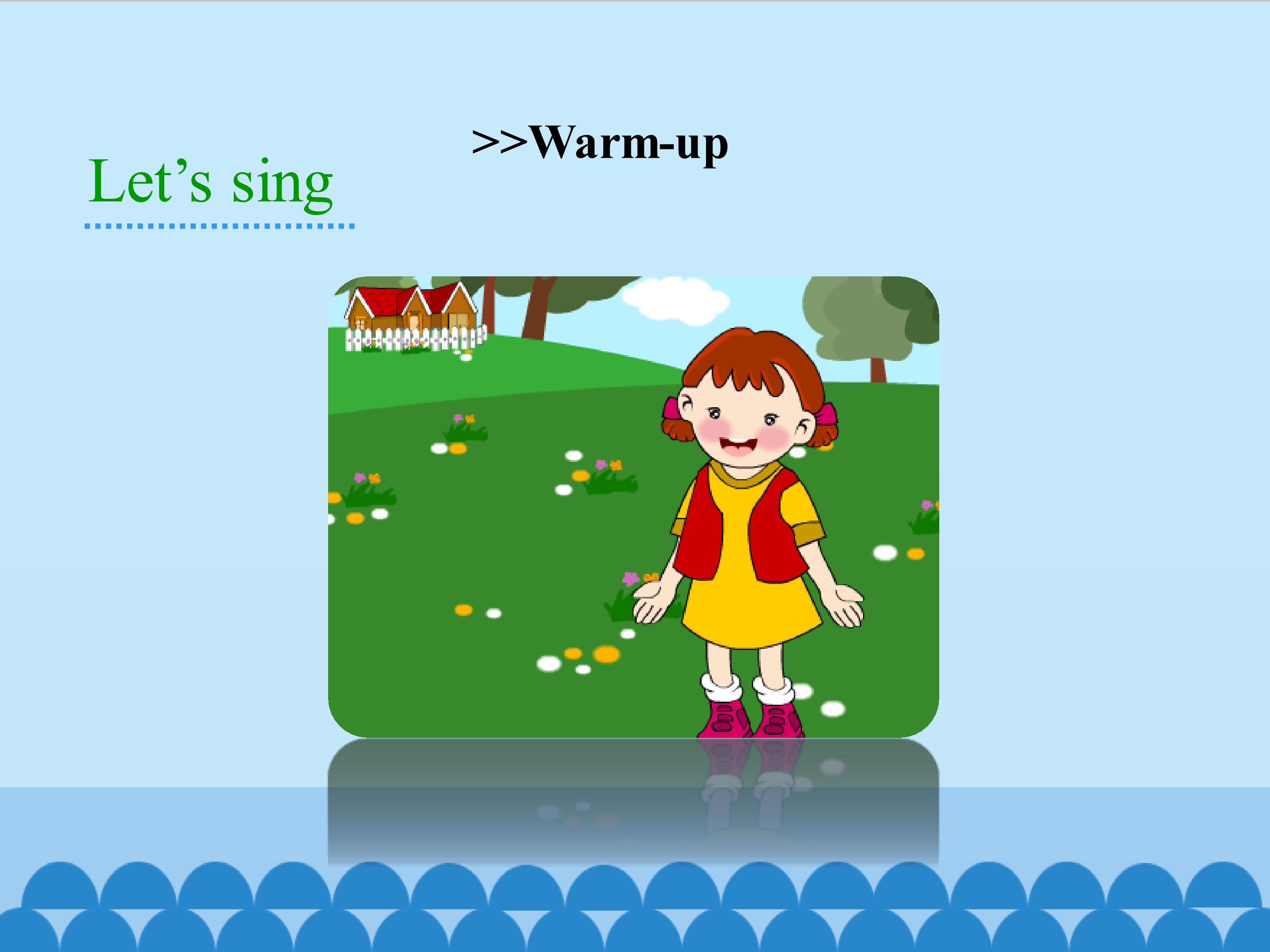 >>Warm-up

Let’s sing